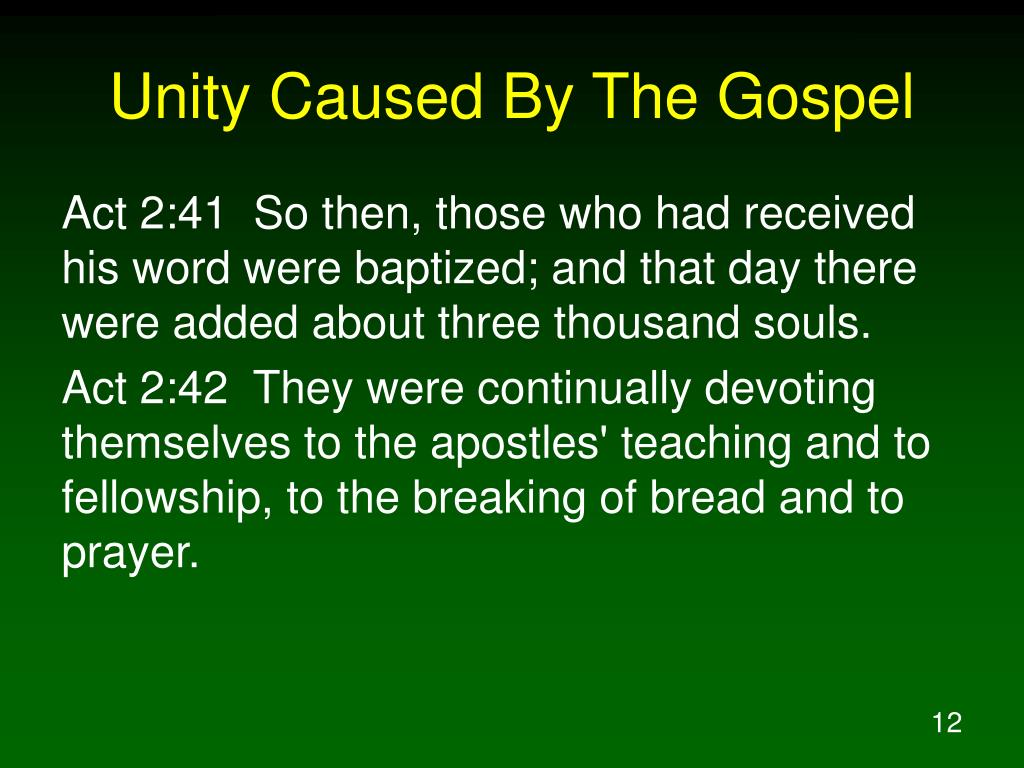 Unity Caused By The Gospel

Act 2:41 So then, those who had received his word were baptized; and that day there were added about three thousand souls.

Act 2:42 They were continually devoting themselves to the apostles' teaching and to fellowship, to the breaking of bread and to prayer.

12